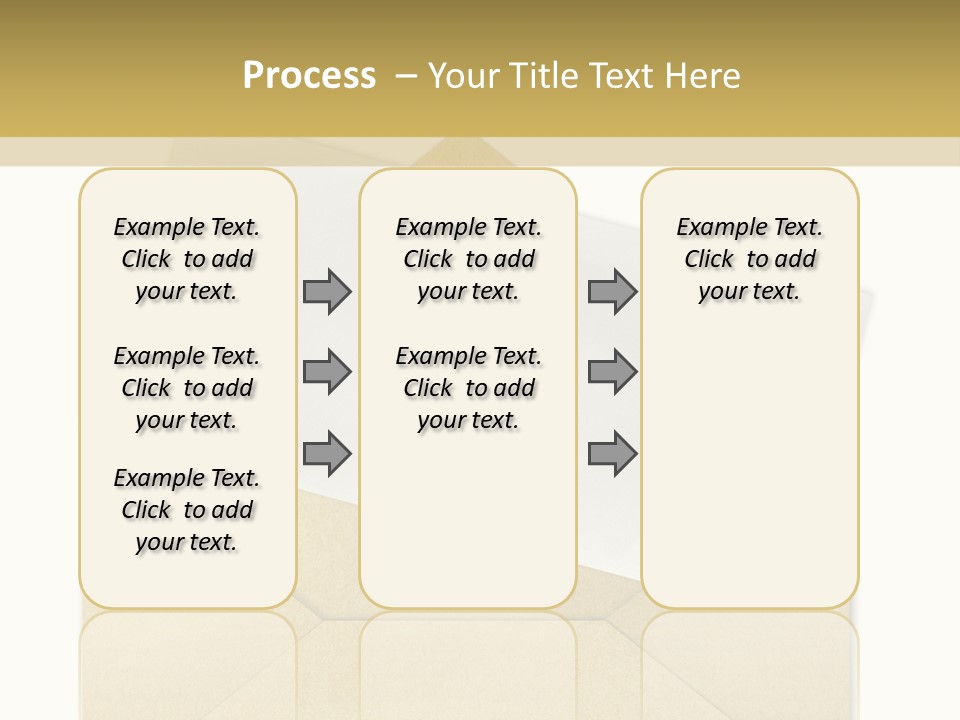 Process – Your Title Text Here

Example Text. Click to add your text.

Example Text. Click to add your text.

Example Text. Click to add your text.

Example Text. Click to add your text.

Example Text. Click to add your text.

Example Text. Click to add your text.